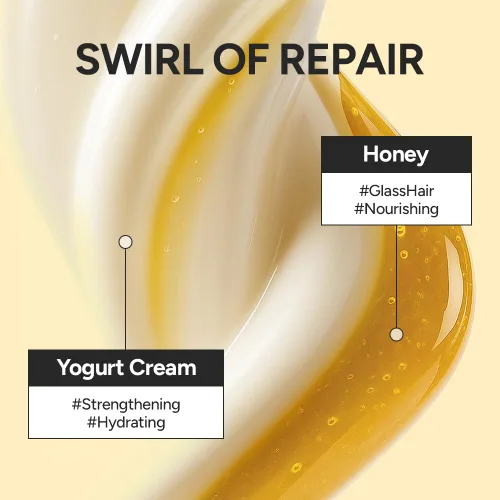 SWIRL OF REPAIR

Honey

#GlassHair
#Nourishing

Yogurt Cream

#Strengthening
#Hydrating